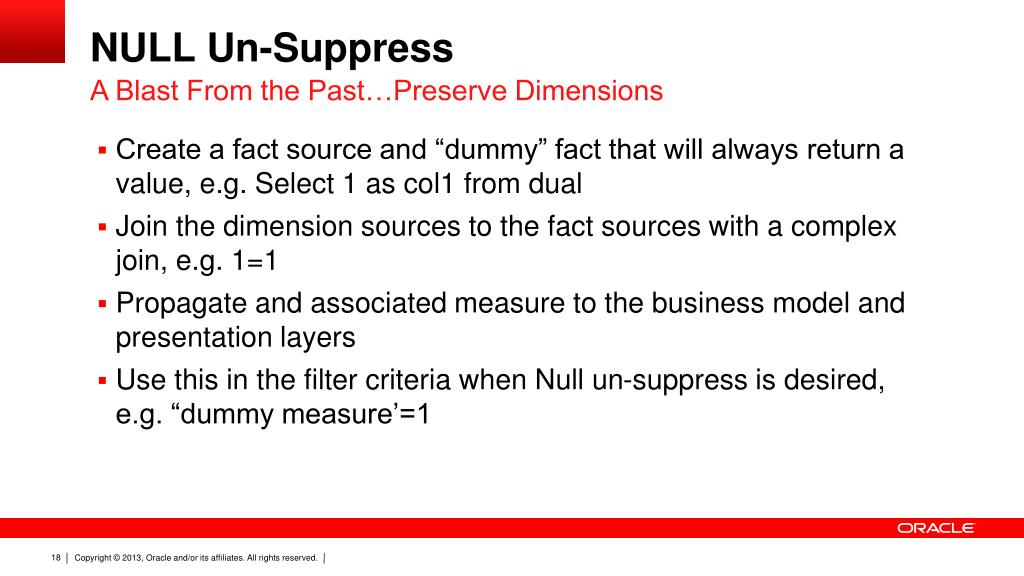 NULL Un-Suppress
A Blast From the Past…Preserve Dimensions

▪ Create a fact source and “dummy” fact that will always return a value, e.g. Select 1 as col1 from dual
▪ Join the dimension sources to the fact sources with a complex join, e.g. 1=1
▪ Propagate and associated measure to the business model and presentation layers
▪ Use this in the filter criteria when Null un-suppress is desired, e.g. “dummy measure’=1

ORACLE

18 | Copyright © 2013, Oracle and/or its affiliates. All rights reserved. |